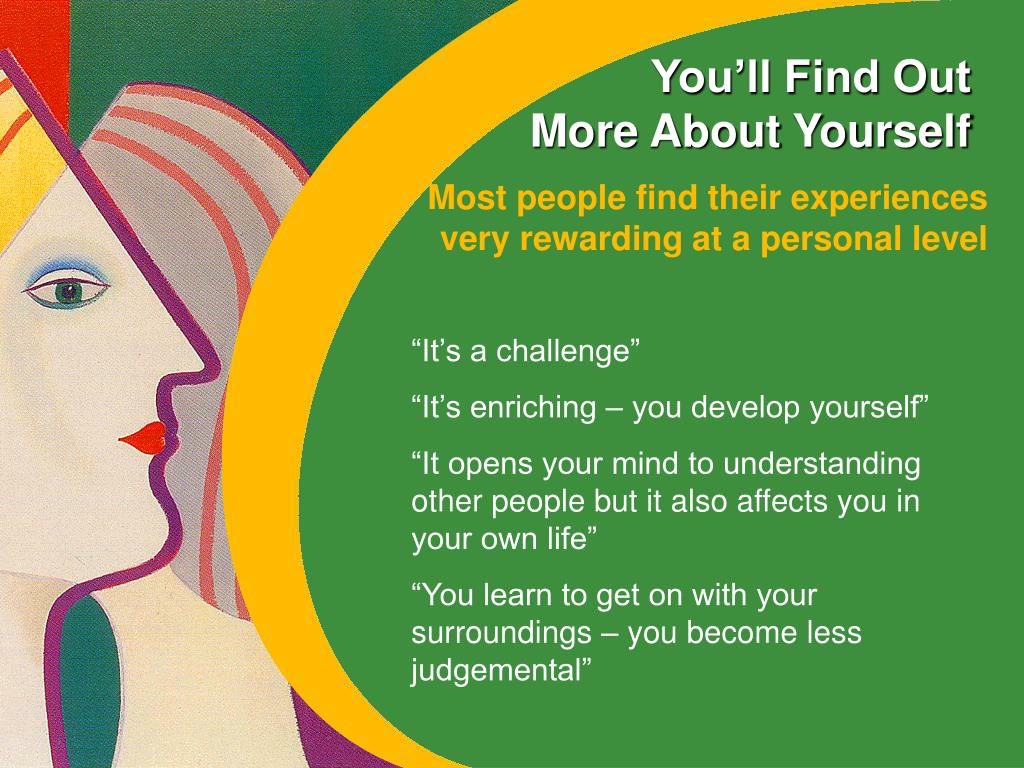 You’ll Find Out More About Yourself

Most people find their experiences very rewarding at a personal level

“It’s a challenge”

“It’s enriching – you develop yourself”

“It opens your mind to understanding other people but it also affects you in your own life”

“You learn to get on with your surroundings – you become less judgemental”